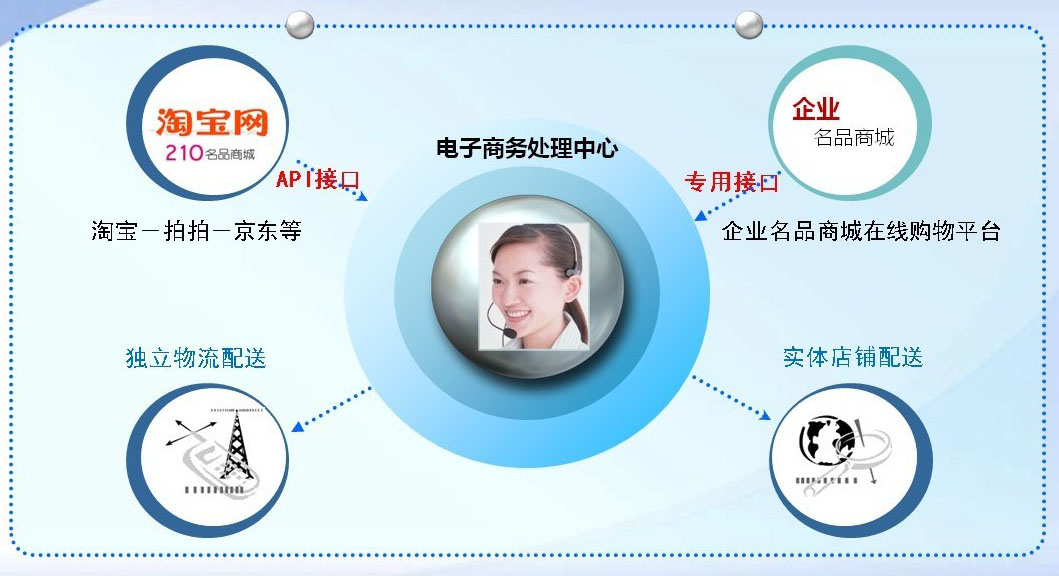 淘宝网
210 名品商城

API接口

淘宝－拍拍－京东等

电子商务处理中心

企业
名品商城

专用接口

企业名品商城在线购物平台

独立物流配送

实体店铺配送